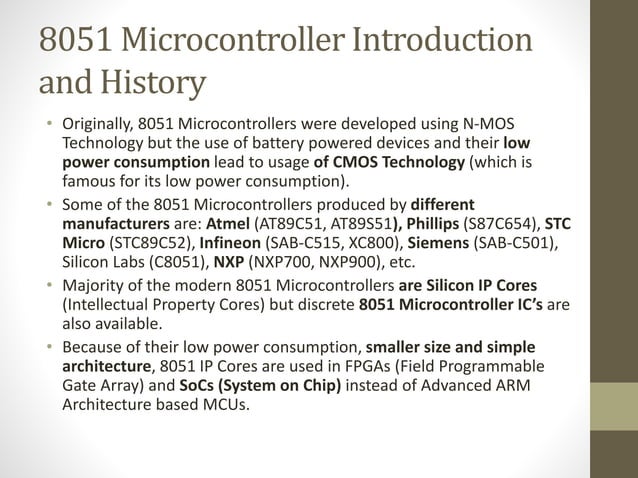 8051 Microcontroller Introduction and History

• Originally, 8051 Microcontrollers were developed using N-MOS Technology but the use of battery powered devices and their low power consumption lead to usage of CMOS Technology (which is famous for its low power consumption).

• Some of the 8051 Microcontrollers produced by different manufacturers are: Atmel (AT89C51, AT89S51), Phillips (S87C654), STC Micro (STC89C52), Infineon (SAB-C515, XC800), Siemens (SAB-C501), Silicon Labs (C8051), NXP (NXP700, NXP900), etc.

• Majority of the modern 8051 Microcontrollers are Silicon IP Cores (Intellectual Property Cores) but discrete 8051 Microcontroller IC's are also available.

• Because of their low power consumption, smaller size and simple architecture, 8051 IP Cores are used in FPGAs (Field Programmable Gate Array) and SoCs (System on Chip) instead of Advanced ARM Architecture based MCUs.